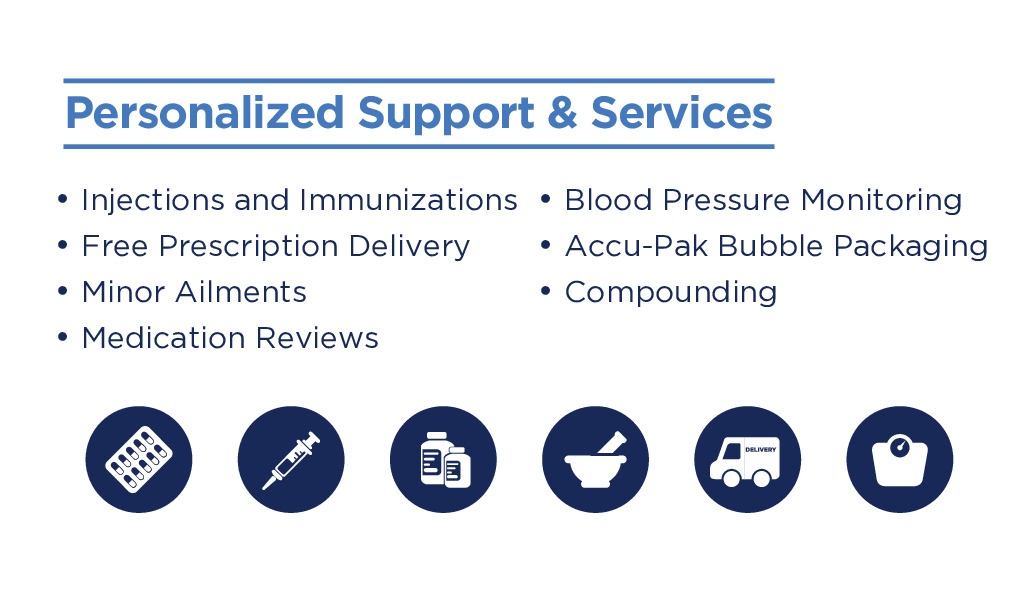 Personalized Support & Services

• Injections and Immunizations
• Free Prescription Delivery
• Minor Ailments
• Medication Reviews

• Blood Pressure Monitoring
• Accu-Pak Bubble Packaging
• Compounding

DELIVERY